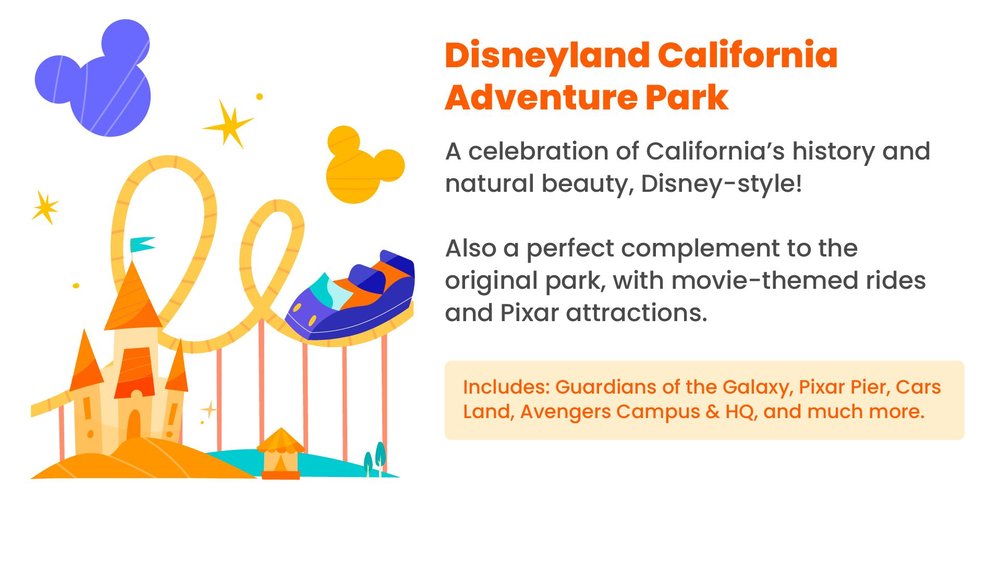 Disneyland California Adventure Park

A celebration of California's history and natural beauty, Disney-style!

Also a perfect complement to the original park, with movie-themed rides and Pixar attractions.

Includes: Guardians of the Galaxy, Pixar Pier, Cars Land, Avengers Campus & HQ, and much more.